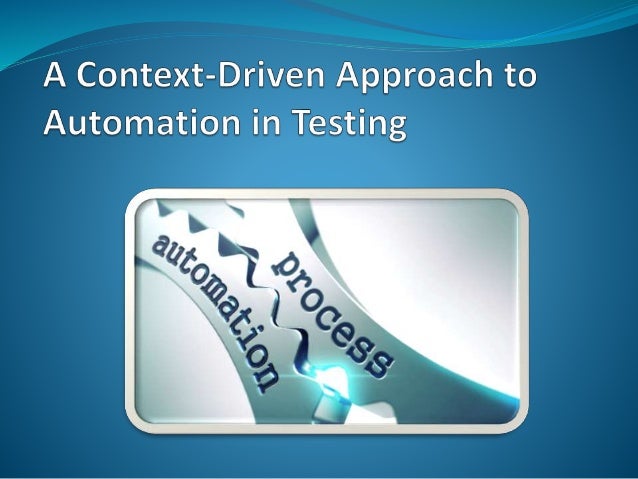 A Context-Driven Approach to Automation in Testing

automation

process